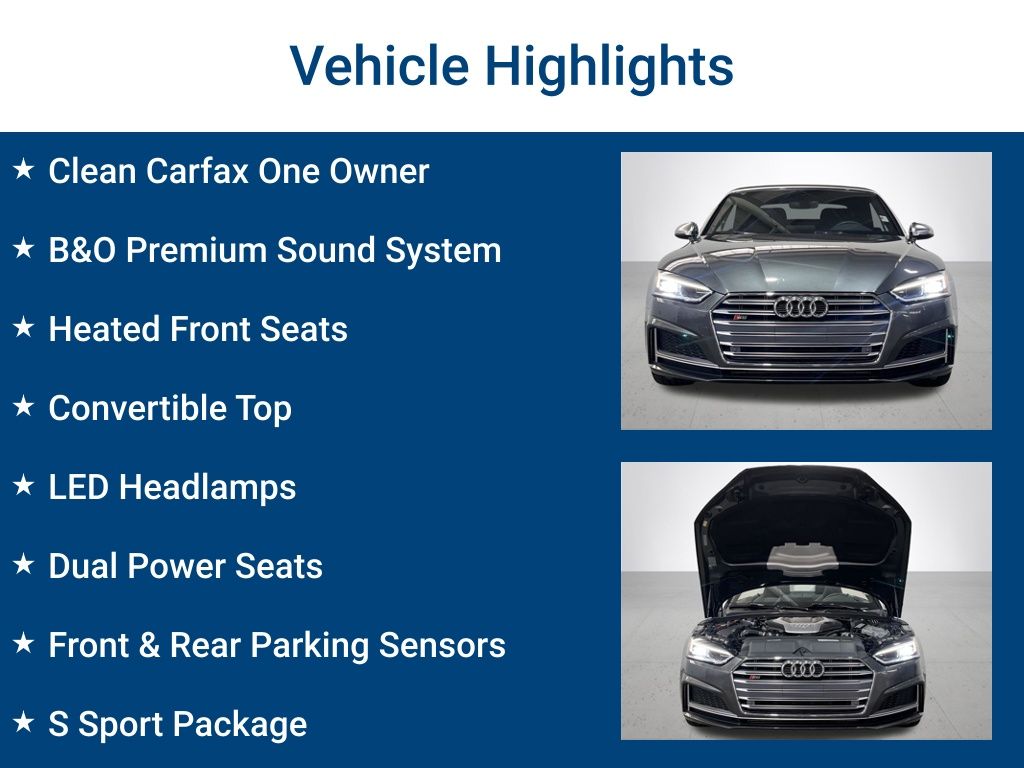 Vehicle Highlights

★ Clean Carfax One Owner

★ B&O Premium Sound System

★ Heated Front Seats

★ Convertible Top

★ LED Headlamps

★ Dual Power Seats

★ Front & Rear Parking Sensors

★ S Sport Package